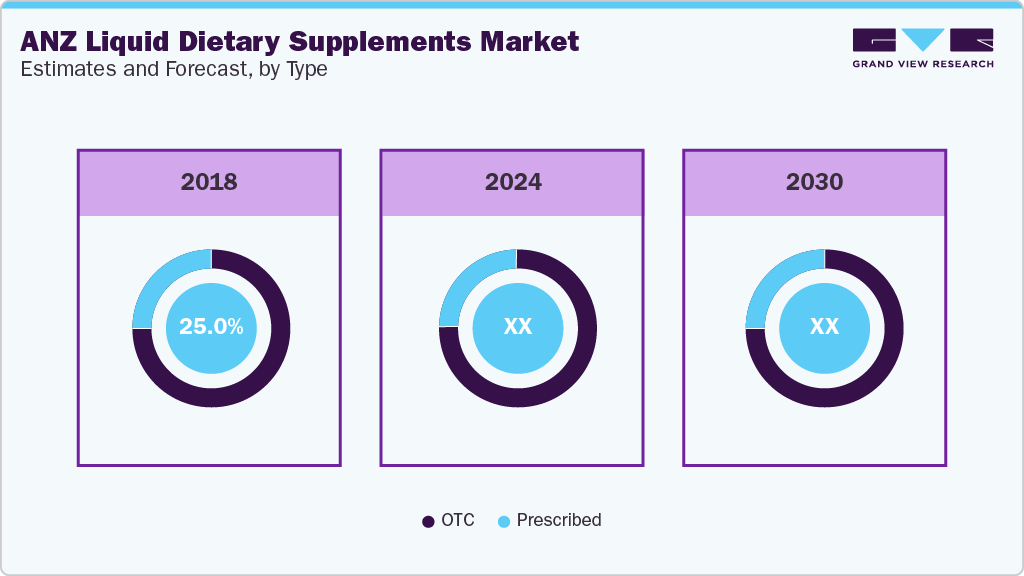 ANZ Liquid Dietary Supplements Market
Estimates and Forecast, by Type

GRAND VIEW RESEARCH

2018

25.0%

2024

XX

2030

XX

OTC Prescribed